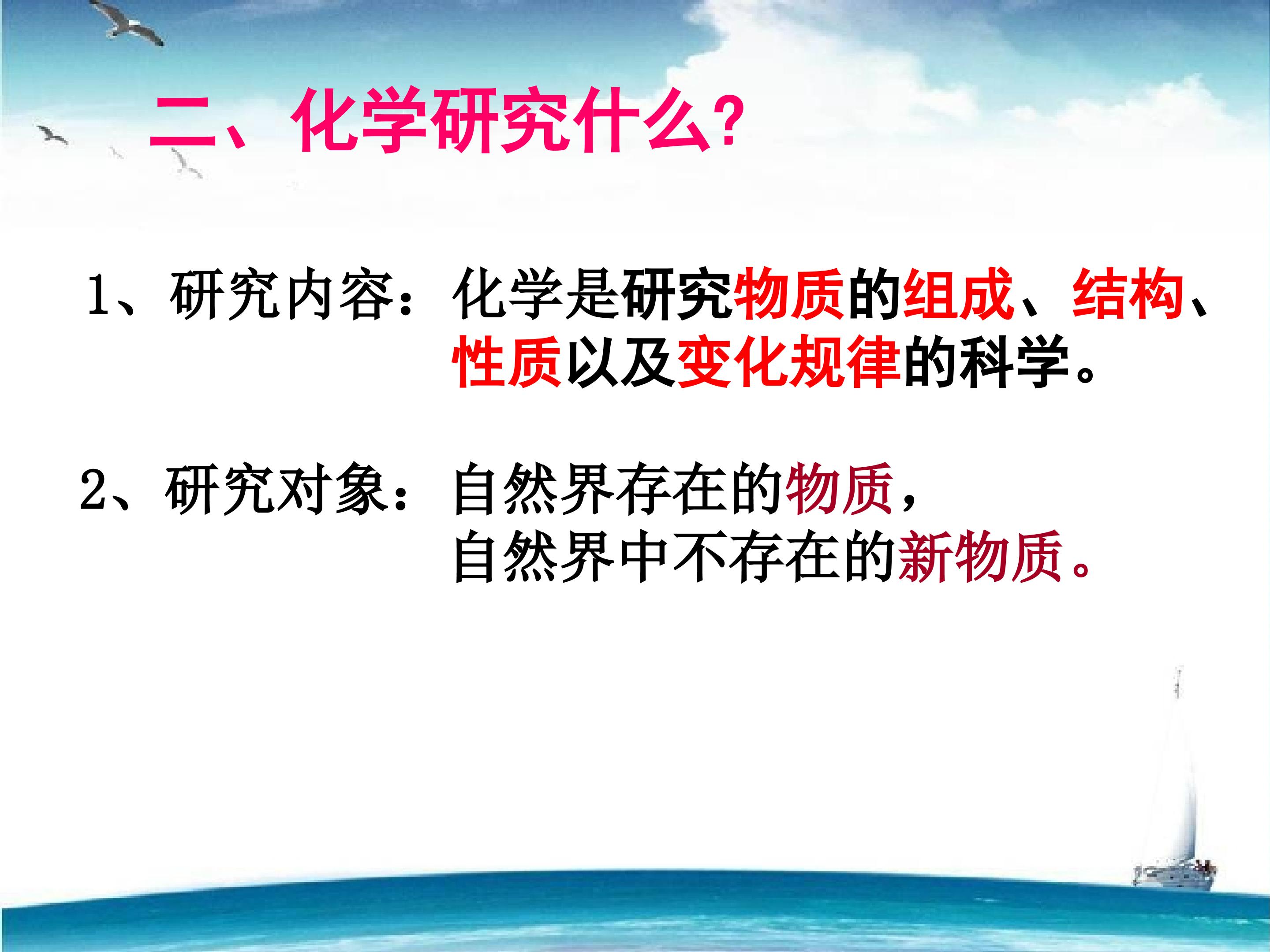 二、化学研究什么?

1、研究内容：化学是研究物质的组成、结构、性质以及变化规律的科学。

2、研究对象：自然界存在的物质，
自然界中不存在的新物质。